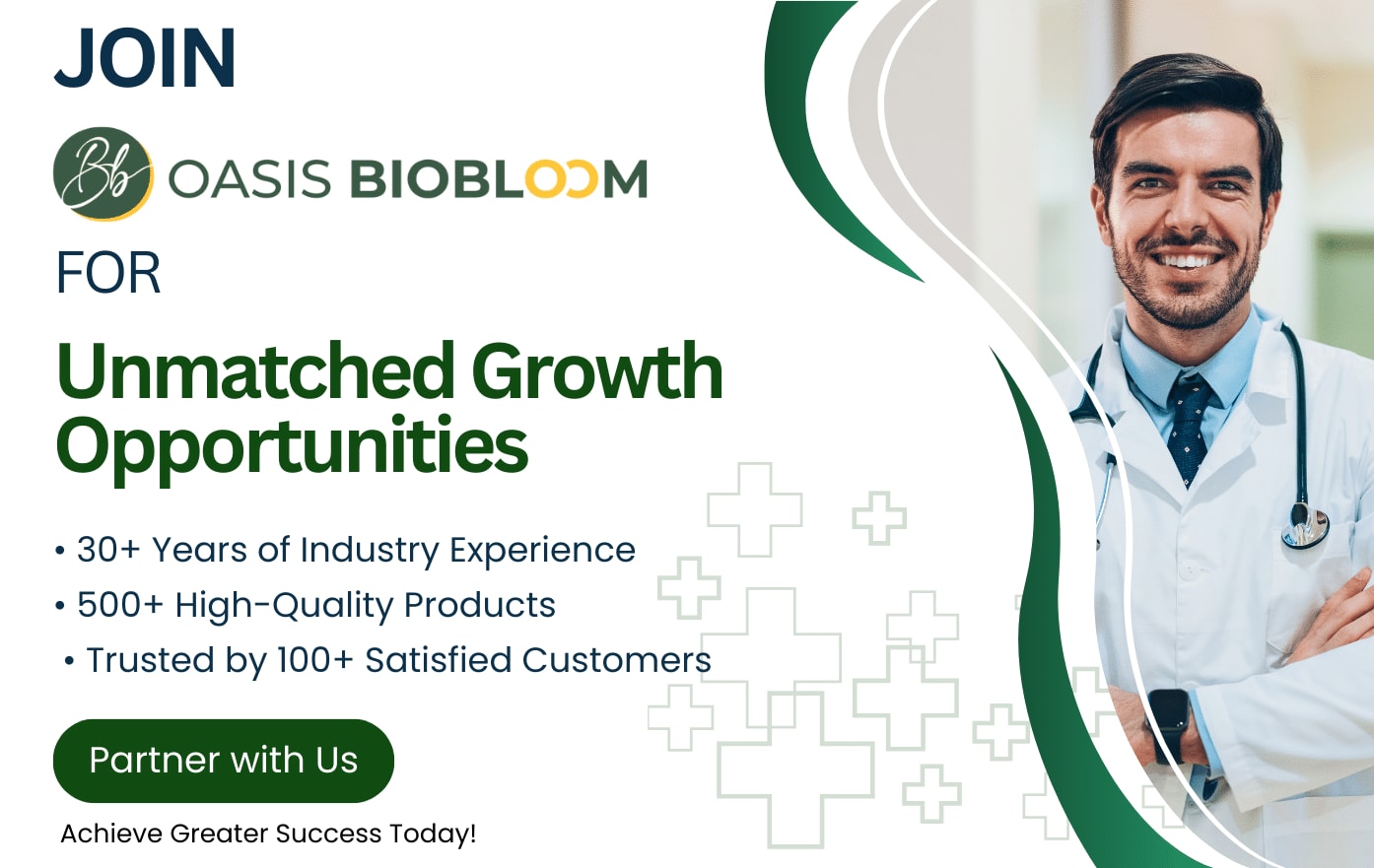 JOIN

Bb OASIS BIOBLOOM

FOR

Unmatched Growth Opportunities

• 30+ Years of Industry Experience
• 500+ High-Quality Products
• Trusted by 100+ Satisfied Customers

Partner with Us

Achieve Greater Success Today!